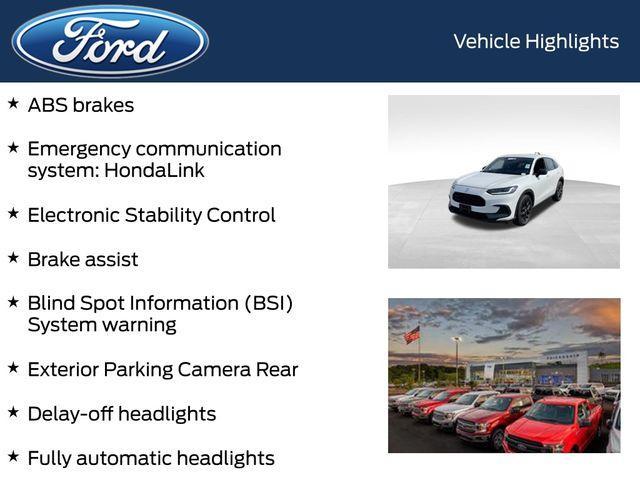 Ford

Vehicle Highlights

★ ABS brakes

★ Emergency communication system: HondaLink

★ Electronic Stability Control

★ Brake assist

★ Blind Spot Information (BSI) System warning

★ Exterior Parking Camera Rear

★ Delay-off headlights

★ Fully automatic headlights